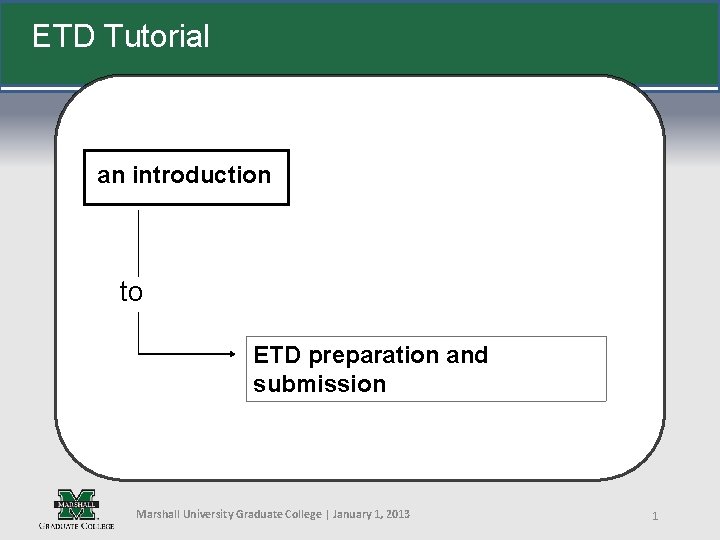 ETD Tutorial

an introduction

to

ETD preparation and submission

MARSHALL
M
GRADUATE COLLEGE

Marshall University Graduate College | January 1, 2013

1